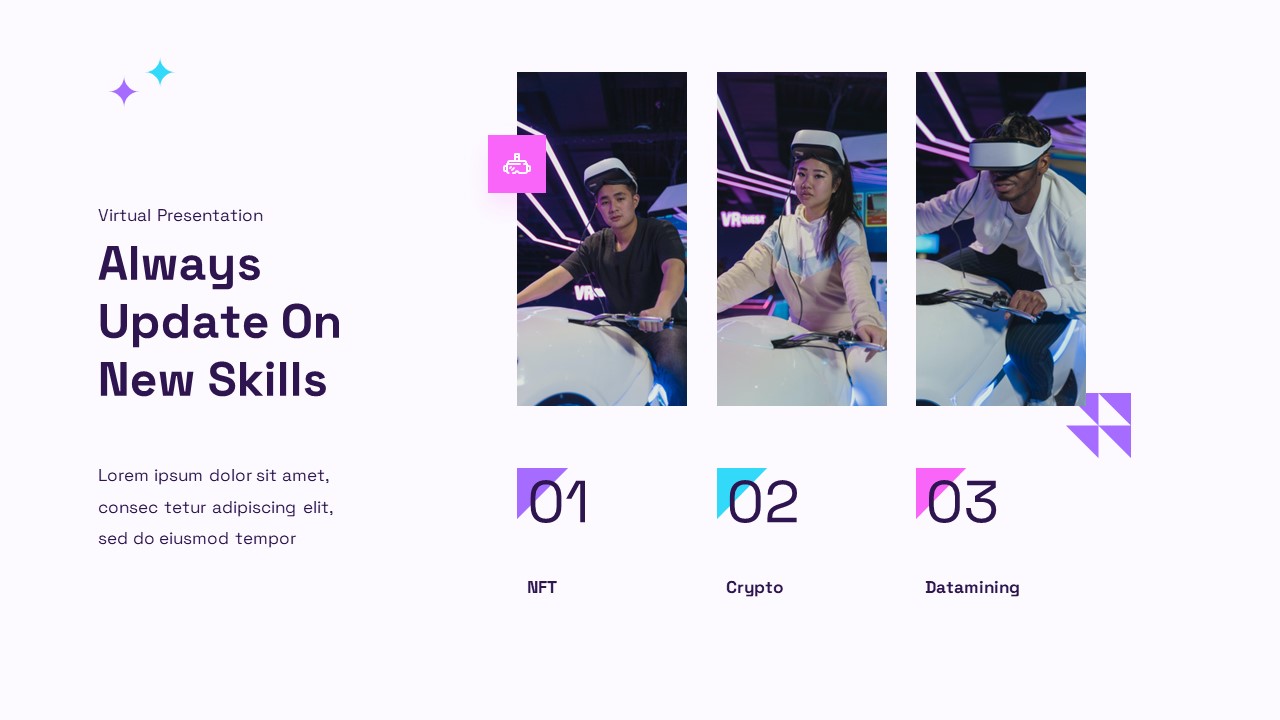 Virtual Presentation

Always Update On New Skills

Lorem ipsum dolor sit amet, consec tetur adipiscing elit, sed do eiusmod tempor

VR

VR QUEST

01

NFT

02

Crypto

03

Datamining